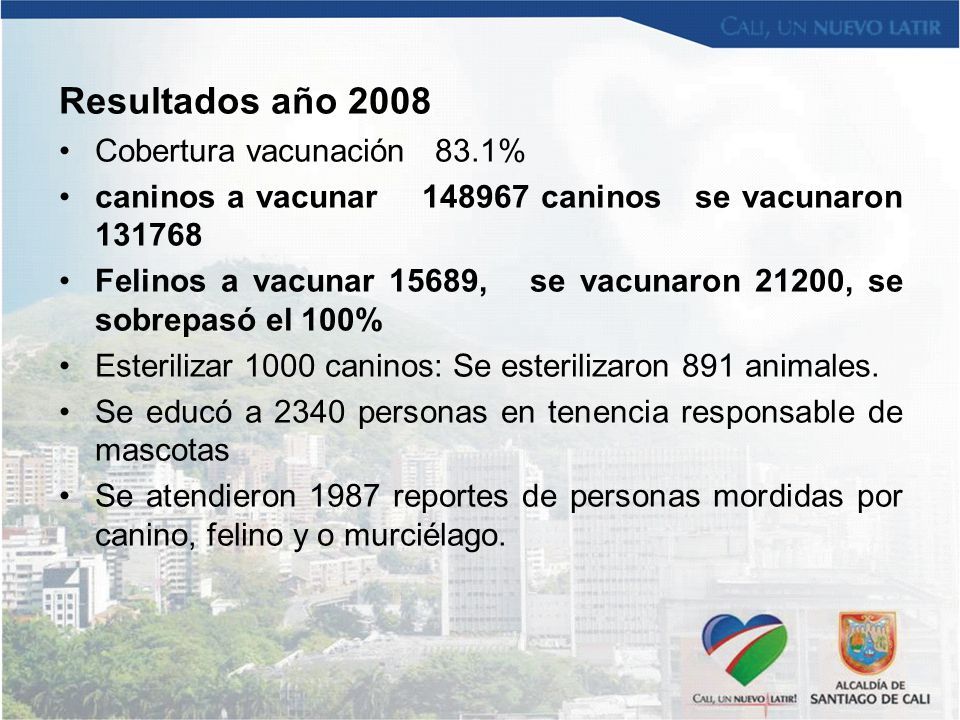 CALI, UN NUEVO LATIR

Resultados año 2008

• Cobertura vacunación 83.1%
• caninos a vacunar 148967 caninos se vacunaron 131768
• Felinos a vacunar 15689, se vacunaron 21200, se sobrepasó el 100%
• Esterilizar 1000 caninos: Se esterilizaron 891 animales.
• Se educó a 2340 personas en tenencia responsable de mascotas
• Se atendieron 1987 reportes de personas mordidas por canino, felino y o murciélago.

CALI, UN NUEVO LATIR!

ALCALDÍA DE SANTIAGO DE CALI